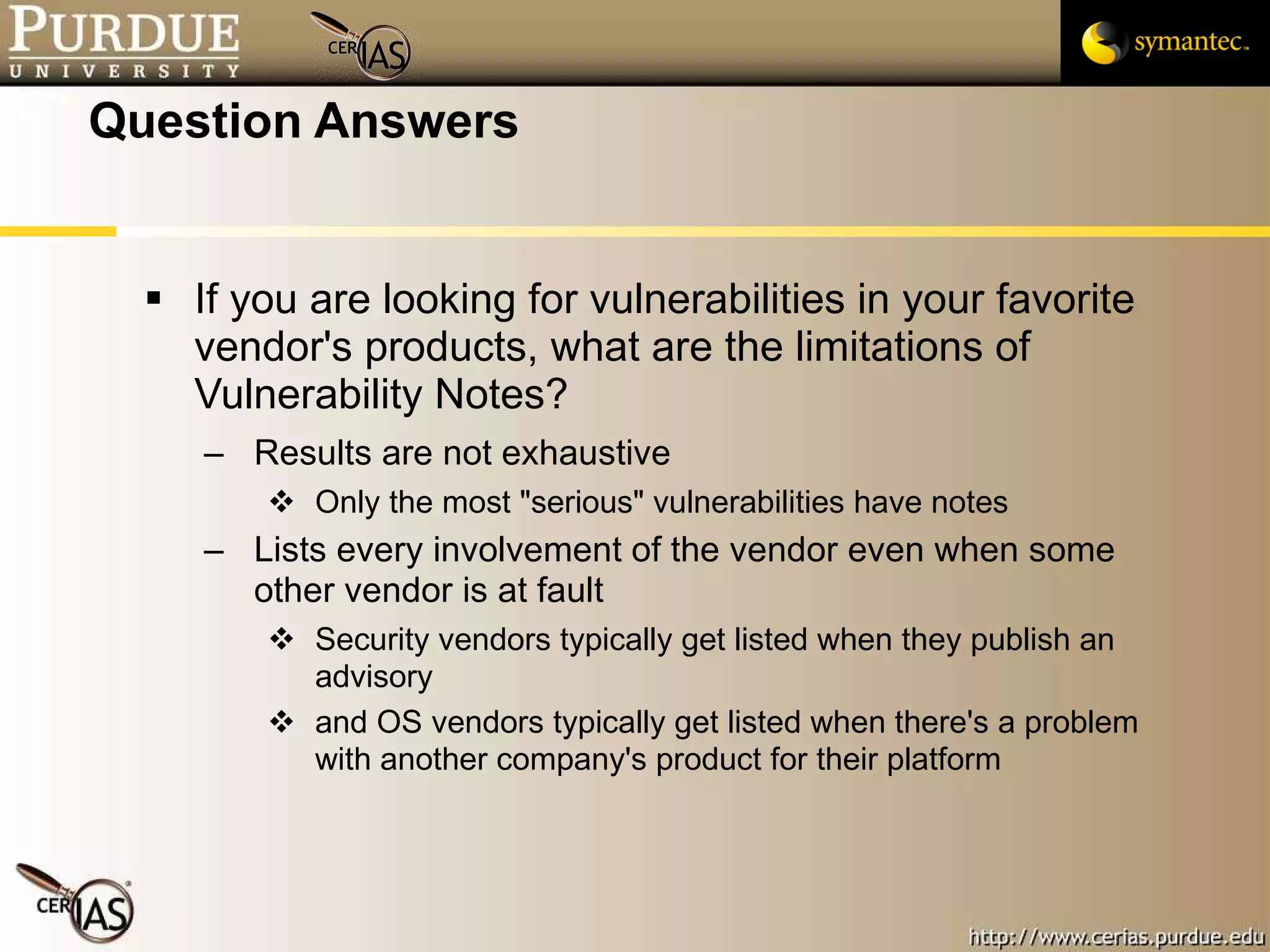 PURDUE
UNIVERSITY

CERIAS

symantec.

Question Answers

▪ If you are looking for vulnerabilities in your favorite vendor's products, what are the limitations of Vulnerability Notes?

– Results are not exhaustive

❖ Only the most "serious" vulnerabilities have notes

– Lists every involvement of the vendor even when some other vendor is at fault

❖ Security vendors typically get listed when they publish an advisory

❖ and OS vendors typically get listed when there's a problem with another company's product for their platform

CERIAS

http://www.cerias.purdue.edu